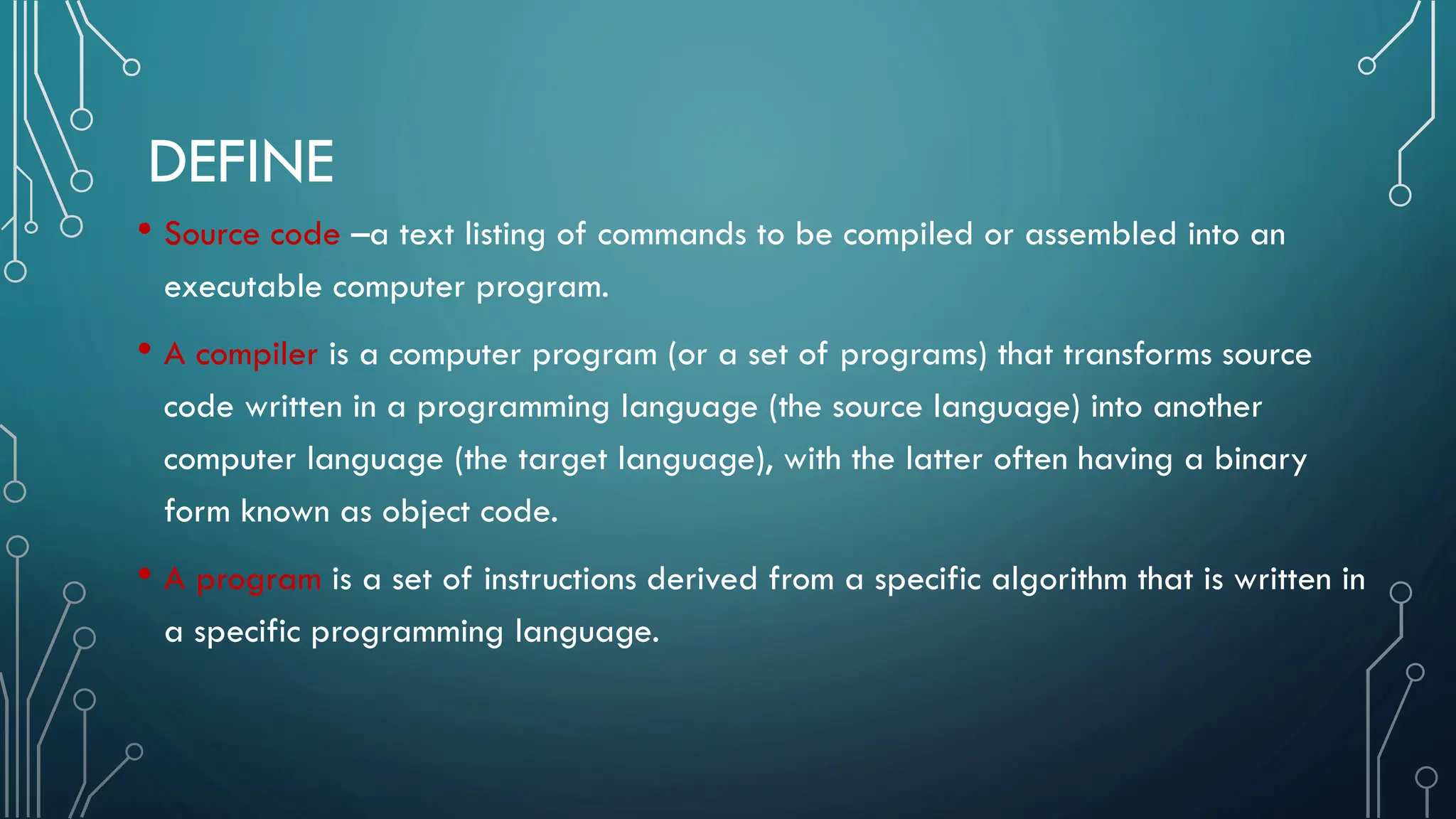 DEFINE

• Source code –a text listing of commands to be compiled or assembled into an executable computer program.

• A compiler is a computer program (or a set of programs) that transforms source code written in a programming language (the source language) into another computer language (the target language), with the latter often having a binary form known as object code.

• A program is a set of instructions derived from a specific algorithm that is written in a specific programming language.